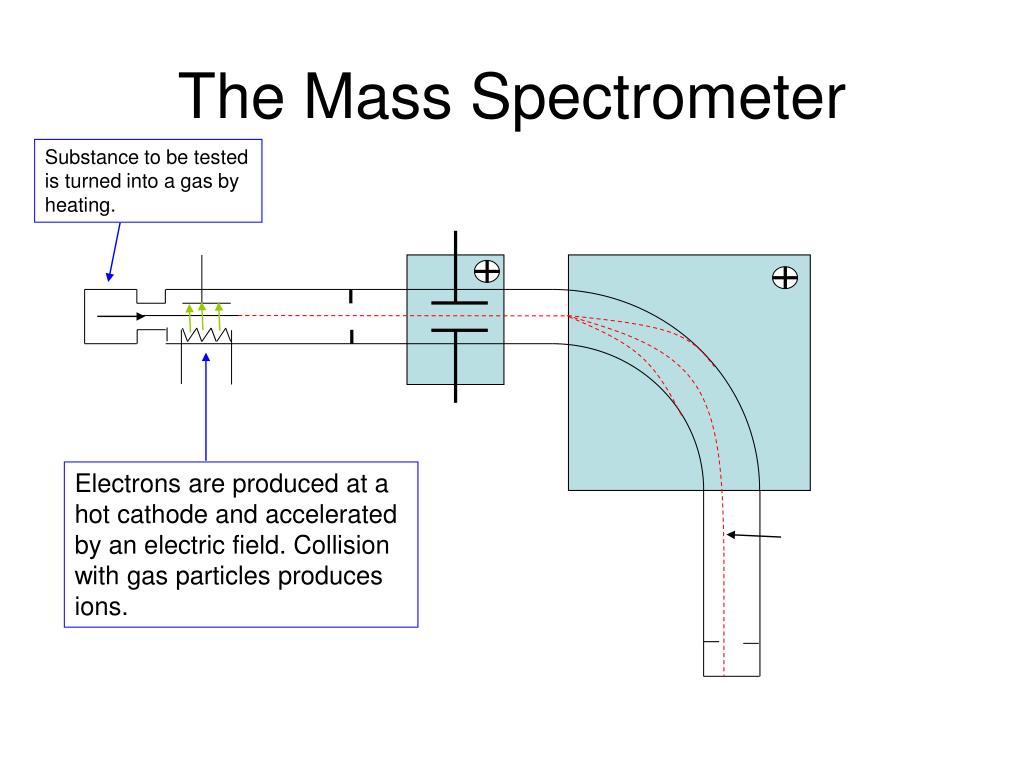 The Mass Spectrometer

Substance to be tested is turned into a gas by heating.

Electrons are produced at a hot cathode and accelerated by an electric field. Collision with gas particles produces ions.